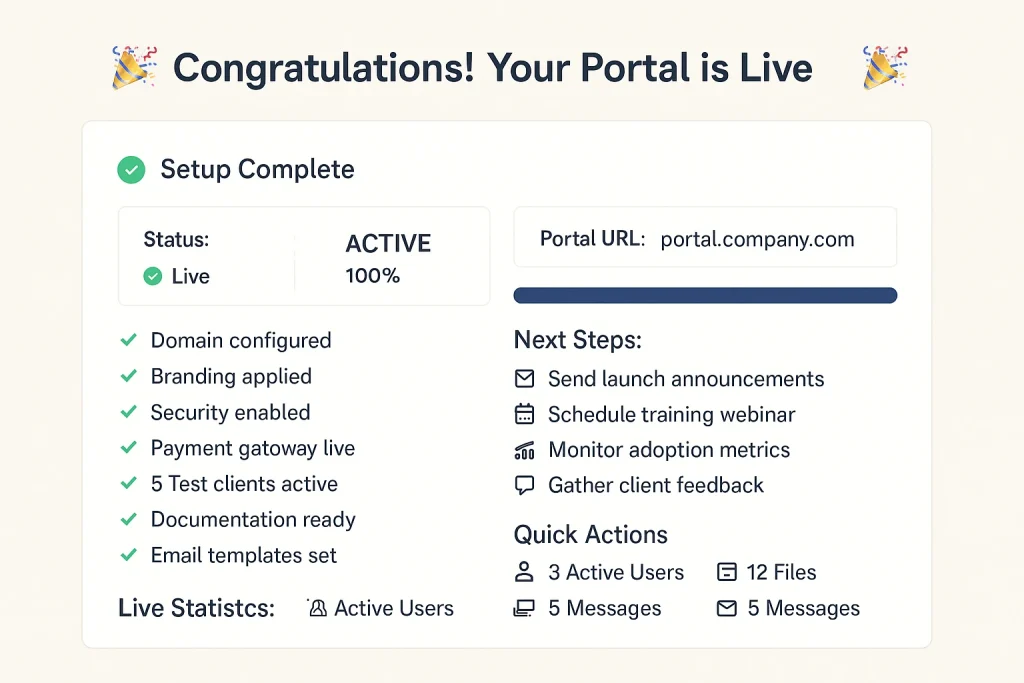 Congratulations! Your Portal is Live

Setup Complete

Status: Live

ACTIVE
100%

Portal URL: portal.company.com

Domain configured
Branding applied
Security enabled
Payment gatoway live
5 Test clients active
Documentation ready
Email templates set

Live Statistcs: Active Users

Next Steps:
Send launch announcements
Schedule training webinar
Monitor adoption metrics
Gather client feedback

Quick Actions
3 Active Users
12 Files
5 Messages
5 Messages